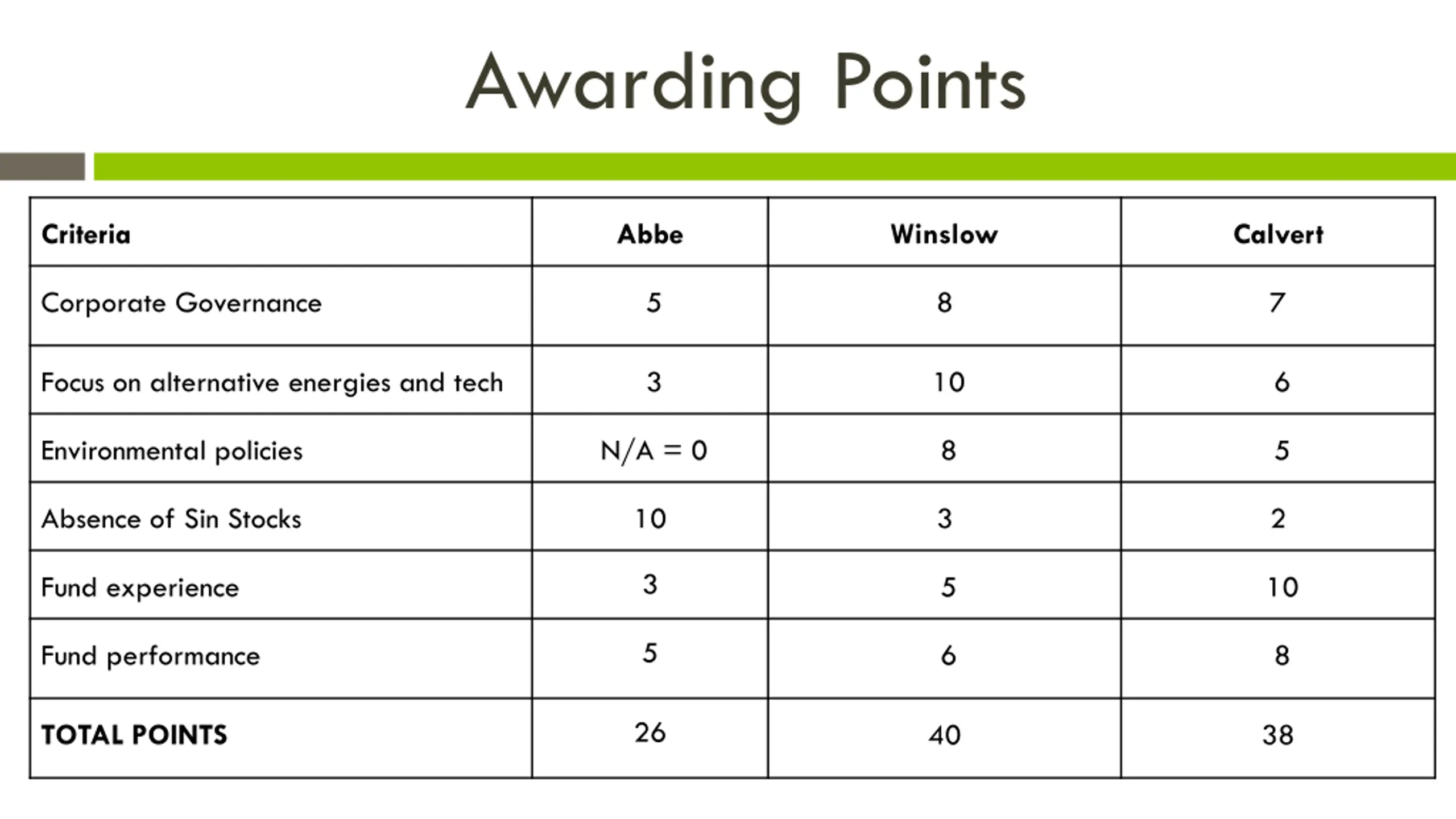 Awarding Points

| Criteria | Abbe | Winslow | Calvert |
|---|---|---|---|
| Corporate Governance | 5 | 8 | 7 |
| Focus on alternative energies and tech | 3 | 10 | 6 |
| Environmental policies | N/A = 0 | 8 | 5 |
| Absence of Sin Stocks | 10 | 3 | 2 |
| Fund experience | 3 | 5 | 10 |
| Fund performance | 5 | 6 | 8 |
| TOTAL POINTS | 26 | 40 | 38 |